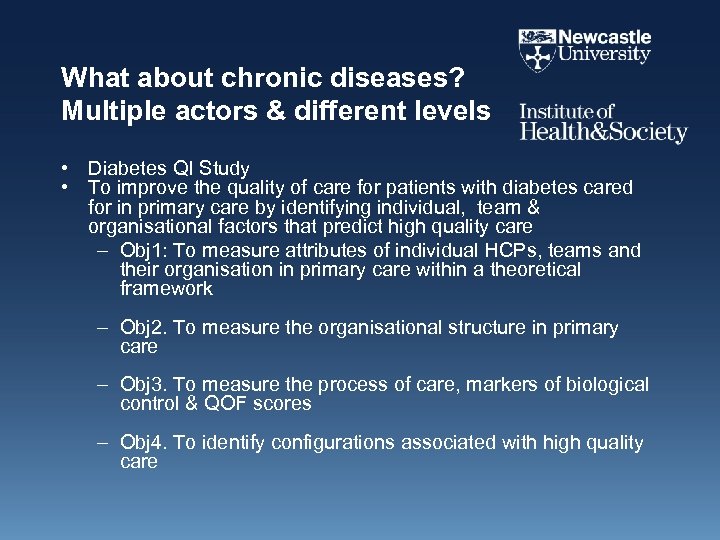 Newcastle University

What about chronic diseases?
Multiple actors & different levels

Institute of Health&Society

• Diabetes QI Study
• To improve the quality of care for patients with diabetes cared for in primary care by identifying individual, team & organisational factors that predict high quality care
– Obj1: To measure attributes of individual HCPs, teams and their organisation in primary care within a theoretical framework

– Obj2. To measure the organisational structure in primary care

– Obj3. To measure the process of care, markers of biological control & QOF scores

– Obj4. To identify configurations associated with high quality care